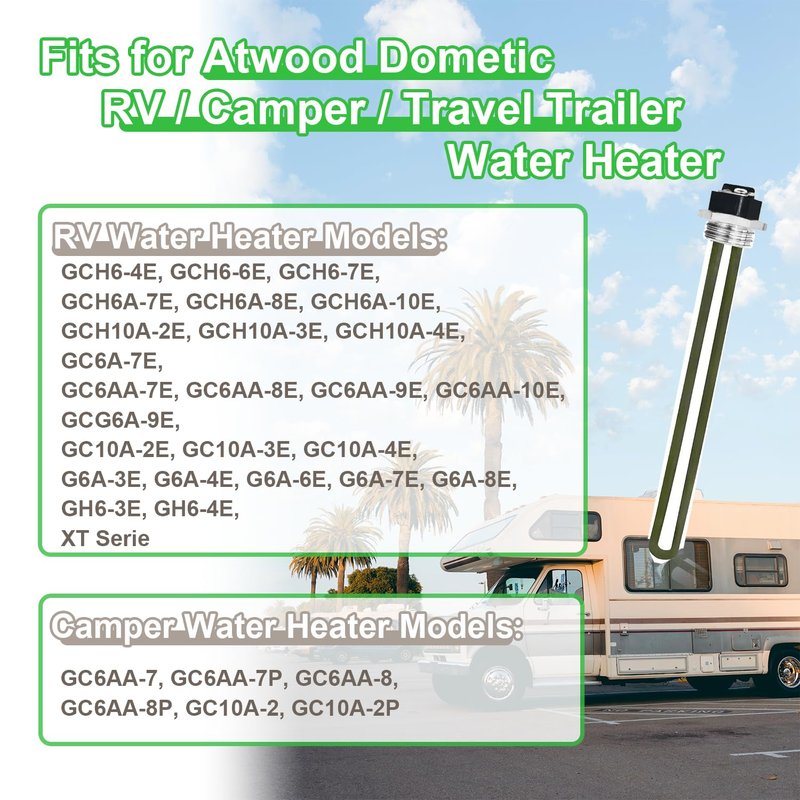 Fits for Atwood Dometic RV / Camper / Travel Trailer Water Heater

RV Water Heater Models:
GCH6-4E, GCH6-6E, GCH6-7E, GCH6A-7E, GCH6A-8E, GCH6A-10E, GCH10A-2E, GCH10A-3E, GCH10A-4E, GC6A-7E, GC6AA-7E, GC6AA-8E, GC6AA-9E, GC6AA-10E, GCG6A-9E, GC10A-2E, GC10A-3E, GC10A-4E, G6A-3E, G6A-4E, G6A-6E, G6A-7E, G6A-8E, GH6-3E, GH6-4E, XT Serie

Camper Water Heater Models:
GC6AA-7, GC6AA-7P, GC6AA-8, GC6AA-8P, GC10A-2, GC10A-2P